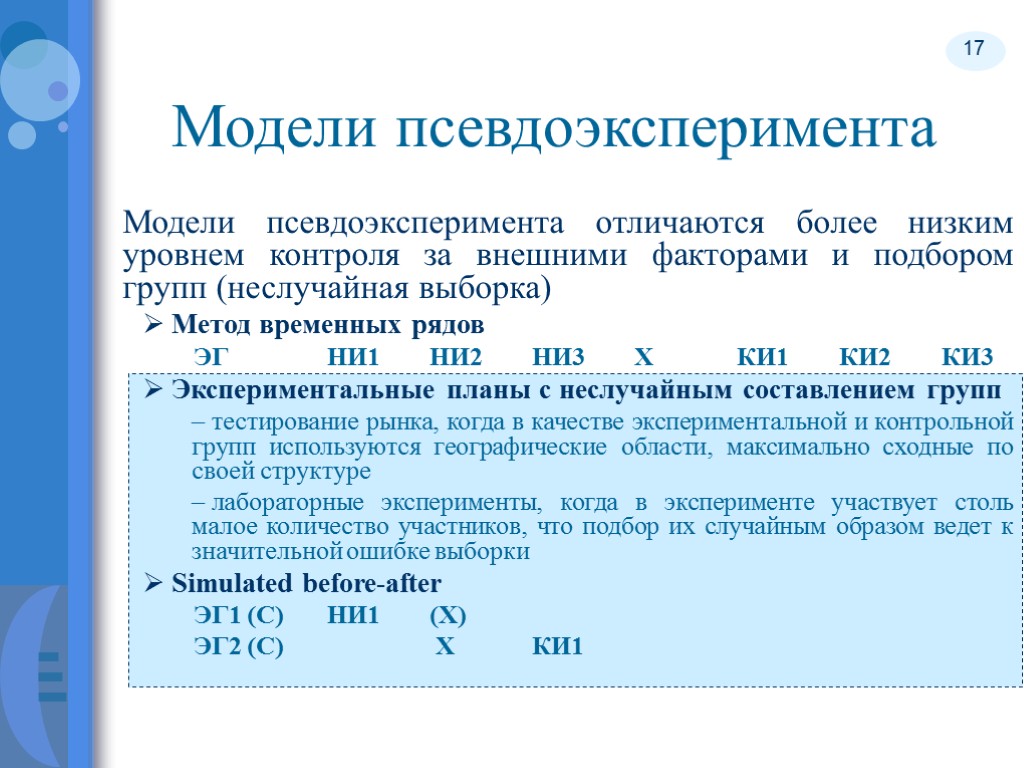 17

Модели псевдоэксперимента

Модели псевдоэксперимента отличаются более низким уровнем контроля за внешними факторами и подбором групп (неслучайная выборка)

➢ Метод временных рядов

ЭГ НИ1 НИ2 НИ3 Х КИ1 КИ2 КИ3

➢ Экспериментальные планы с неслучайным составлением групп

– тестирование рынка, когда в качестве экспериментальной и контрольной групп используются географические области, максимально сходные по своей структуре

– лабораторные эксперименты, когда в эксперименте участвует столь малое количество участников, что подбор их случайным образом ведет к значительной ошибке выборки

➢ Simulated before-after

ЭГ1 (С) НИ1 (Х)

ЭГ2 (С) Х КИ1